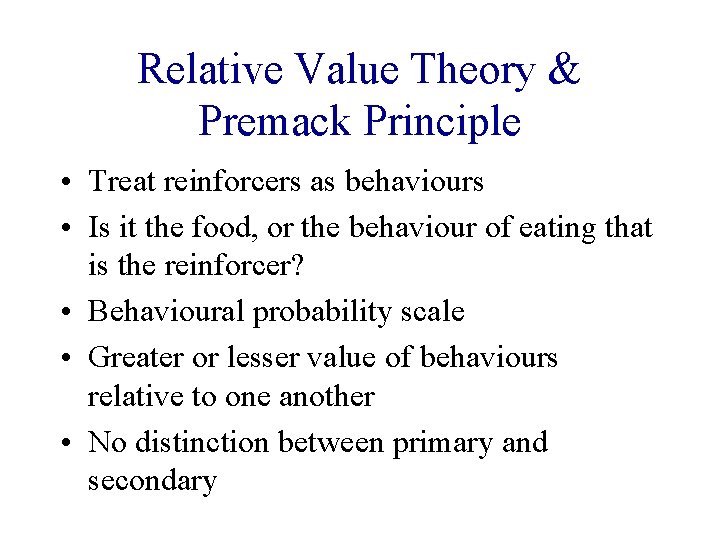 Relative Value Theory & Premack Principle

• Treat reinforcers as behaviours
• Is it the food, or the behaviour of eating that is the reinforcer?
• Behavioural probability scale
• Greater or lesser value of behaviours relative to one another
• No distinction between primary and secondary